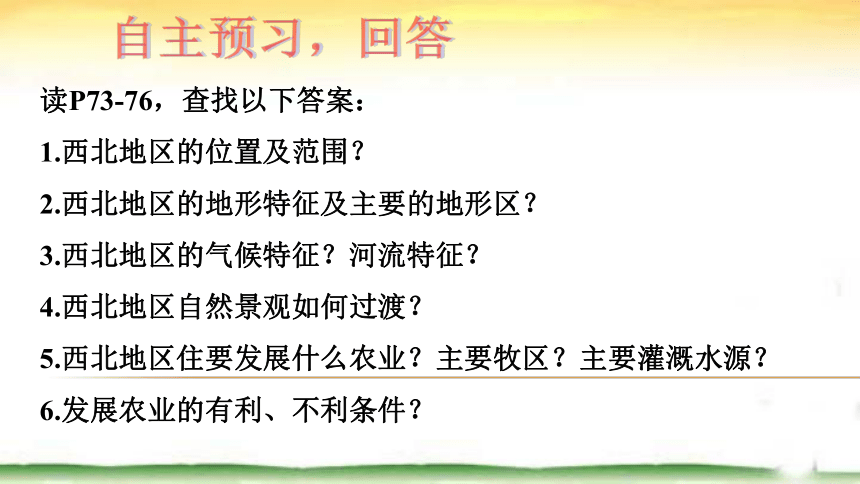 自主预习，回答

读P73-76，查找以下答案：

1.西北地区的位置及范围？

2.西北地区的地形特征及主要的地形区？

3.西北地区的气候特征？河流特征？

4.西北地区自然景观如何过渡？

5.西北地区住要发展什么农业？主要牧区？主要灌溉水源？

6.发展农业的有利、不利条件？